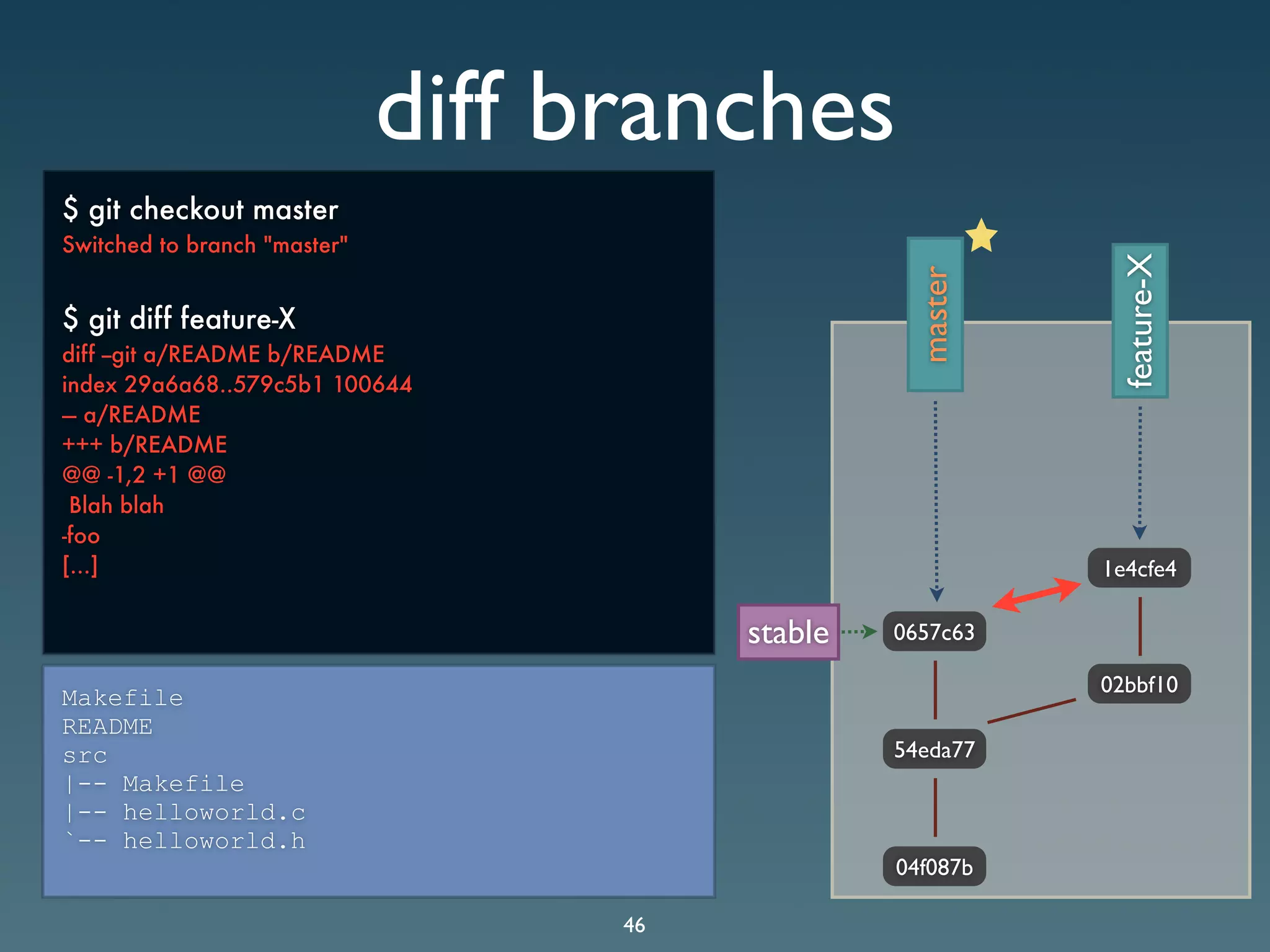 diff branches

$ git checkout master
Switched to branch "master"

$ git diff feature-X
diff –git a/README b/README
index 29a6a68..579c5b1 100644
– a/README
+++ b/README
@@ -1,2 +1 @@
 Blah blah
-foo
[...]

Makefile
README
src
|-- Makefile
|-- helloworld.c
`-- helloworld.h

master

feature-X

stable

1e4cfe4

0657c63

02bbf10

54eda77

04f087b

46